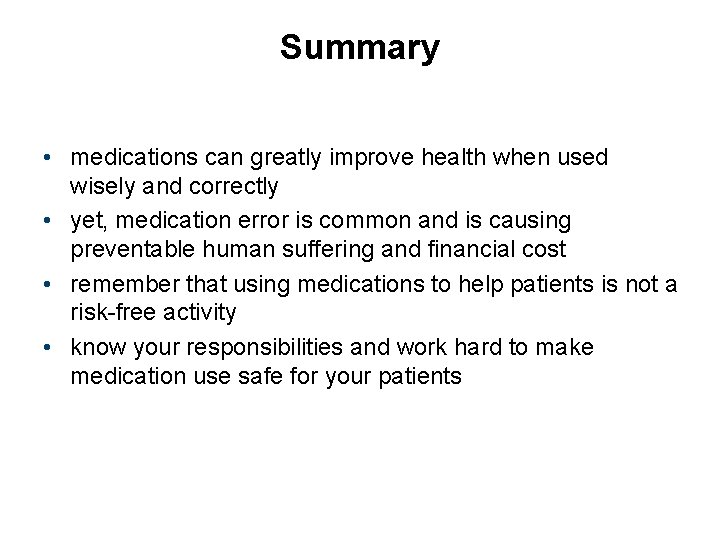 Summary

• medications can greatly improve health when used wisely and correctly
• yet, medication error is common and is causing preventable human suffering and financial cost
• remember that using medications to help patients is not a risk-free activity
• know your responsibilities and work hard to make medication use safe for your patients